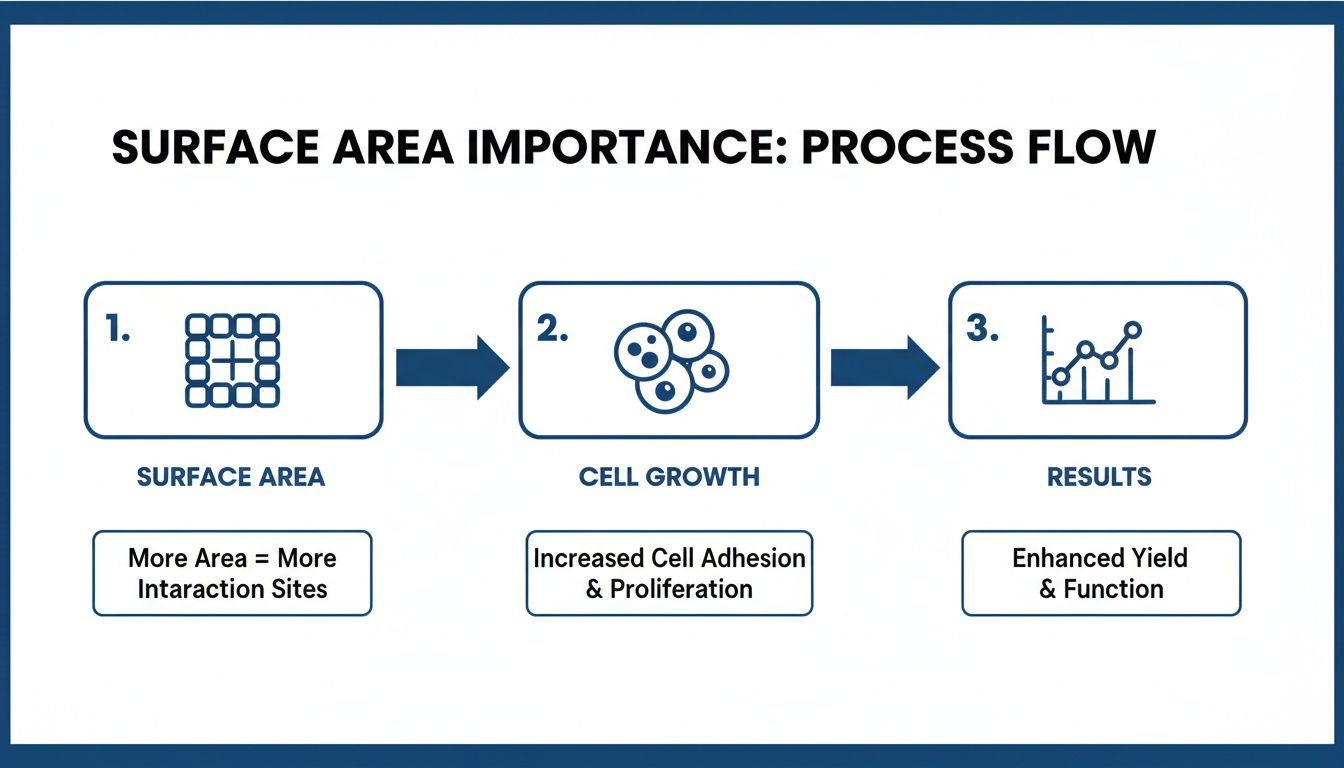 SURFACE AREA IMPORTANCE: PROCESS FLOW

1.

SURFACE AREA

More Area = More Intaraction Sites

2.

CELL GROWTH

Increased Cell Adhesion & Proliferation

3.

RESULTS

Enhanced Yield & Function